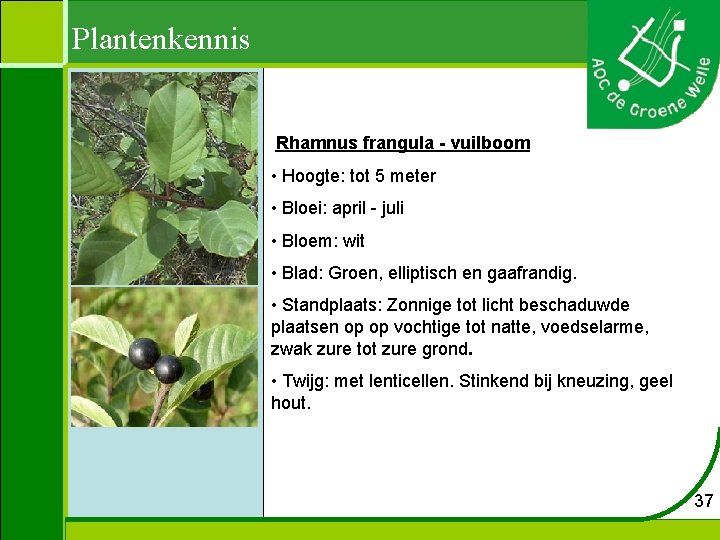 Plantenkennis

AOC de Groene Welle

Rhamnus frangula - vuilboom

• Hoogte: tot 5 meter

• Bloei: april - juli

• Bloem: wit

• Blad: Groen, elliptisch en gaafrandig.

• Standplaats: Zonnige tot licht beschaduwde plaatsen op op vochtige tot natte, voedselarme, zwak zure tot zure grond.

• Twijg: met lenticellen. Stinkend bij kneuzing, geel hout.

37